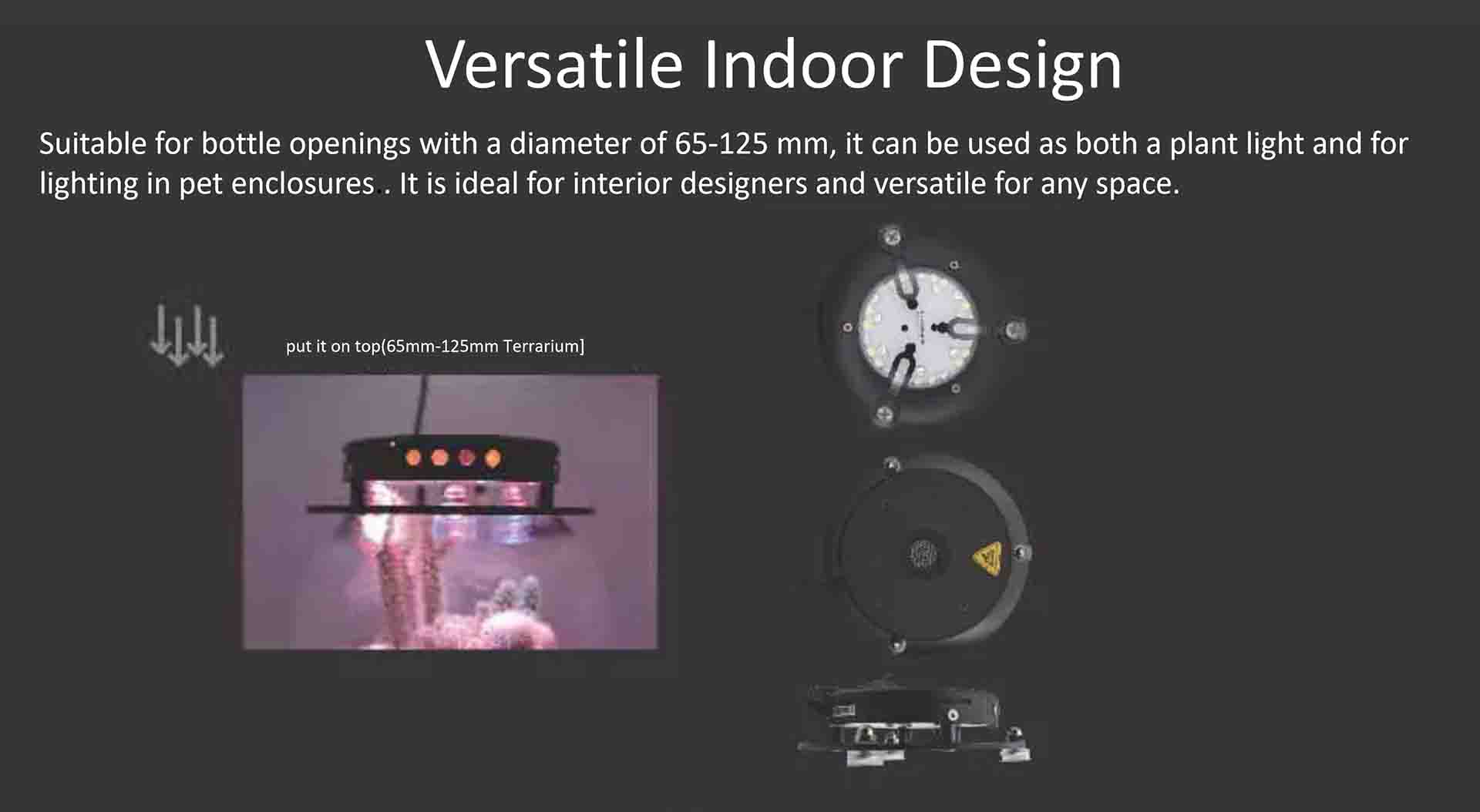 Versatile Indoor Design

Suitable for bottle openings with a diameter of 65-125 mm, it can be used as both a plant light and for lighting in pet enclosures . It is ideal for interior designers and versatile for any space.

put it on top(65mm-125mm Terrarium]